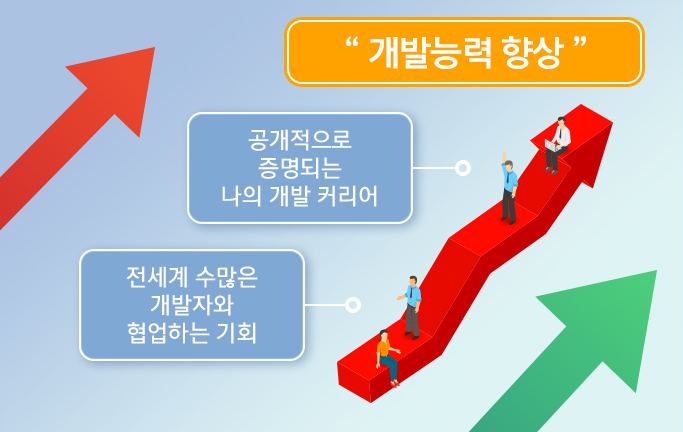 “ 개발능력 향상 ”

공개적으로
증명되는
나의 개발 커리어

전세계 수많은
개발자와
협업하는 기회